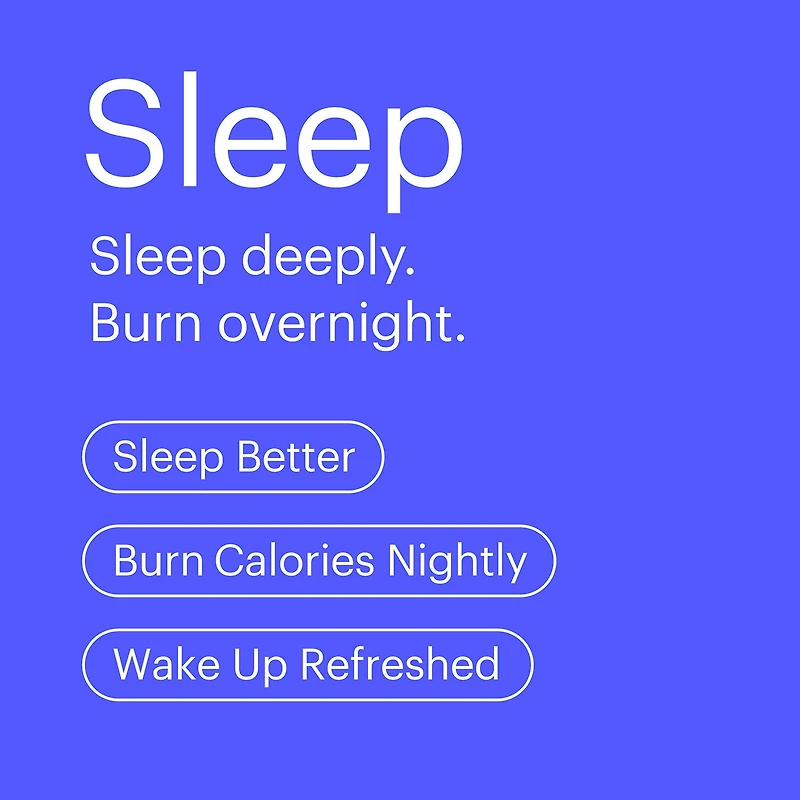 Sleep

Sleep deeply.
Burn overnight.

Sleep Better

Burn Calories Nightly

Wake Up Refreshed